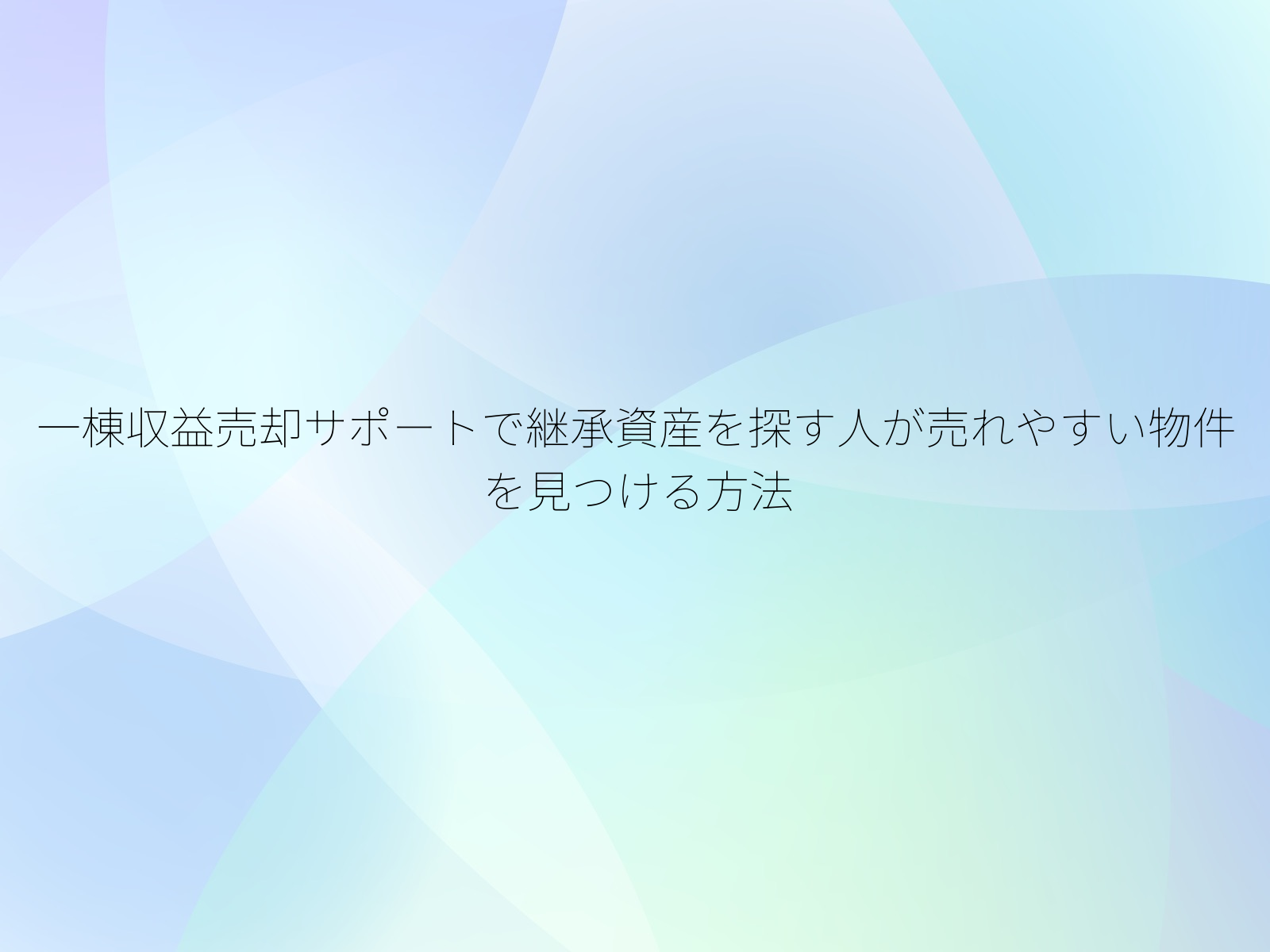 一棟収益売却サポートで継承資産を探す人が売れやすい物件を見つける方法